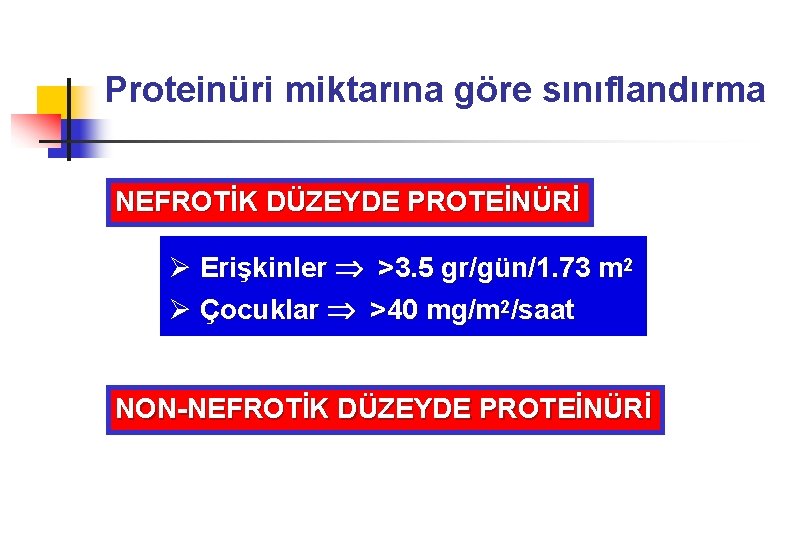 Proteinüri miktarına göre sınıflandırma

NEFROTİK DÜZEYDE PROTEİNÜRİ

➢ Erişkinler $\Rightarrow$ >3.5 gr/gün/1.73 $m^2$
➢ Çocuklar $\Rightarrow$ >40 mg/$m^2$/saat

NON-NEFROTİK DÜZEYDE PROTEİNÜRİ